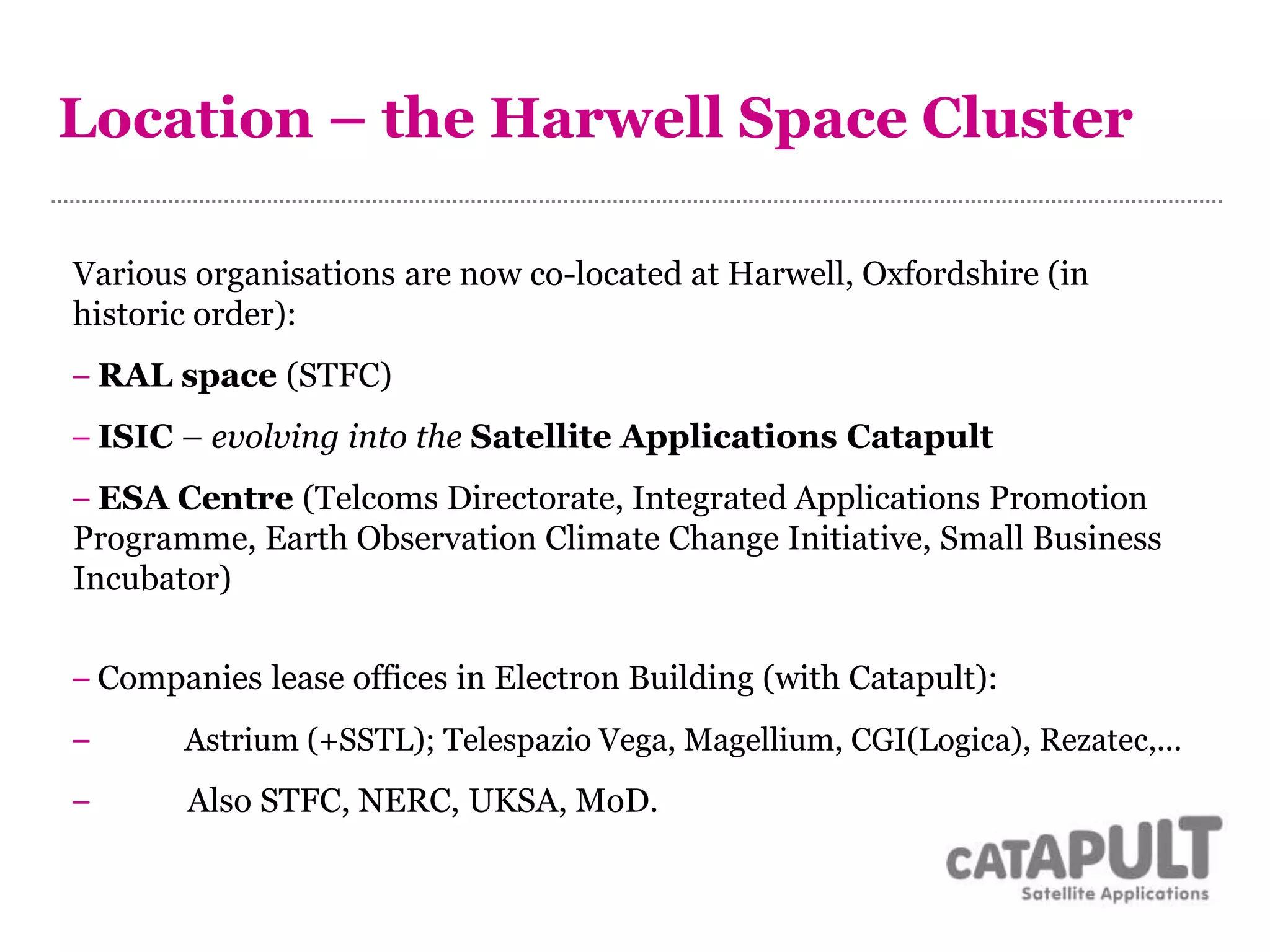 Location – the Harwell Space Cluster

Various organisations are now co-located at Harwell, Oxfordshire (in historic order):

– RAL space (STFC)

– ISIC – evolving into the Satellite Applications Catapult

– ESA Centre (Telcoms Directorate, Integrated Applications Promotion Programme, Earth Observation Climate Change Initiative, Small Business Incubator)

– Companies lease offices in Electron Building (with Catapult):

– Astrium (+SSTL); Telespazio Vega, Magellium, CGI(Logica), Rezatec,...

– Also STFC, NERC, UKSA, MoD.

CATAPULT
Satellite Applications